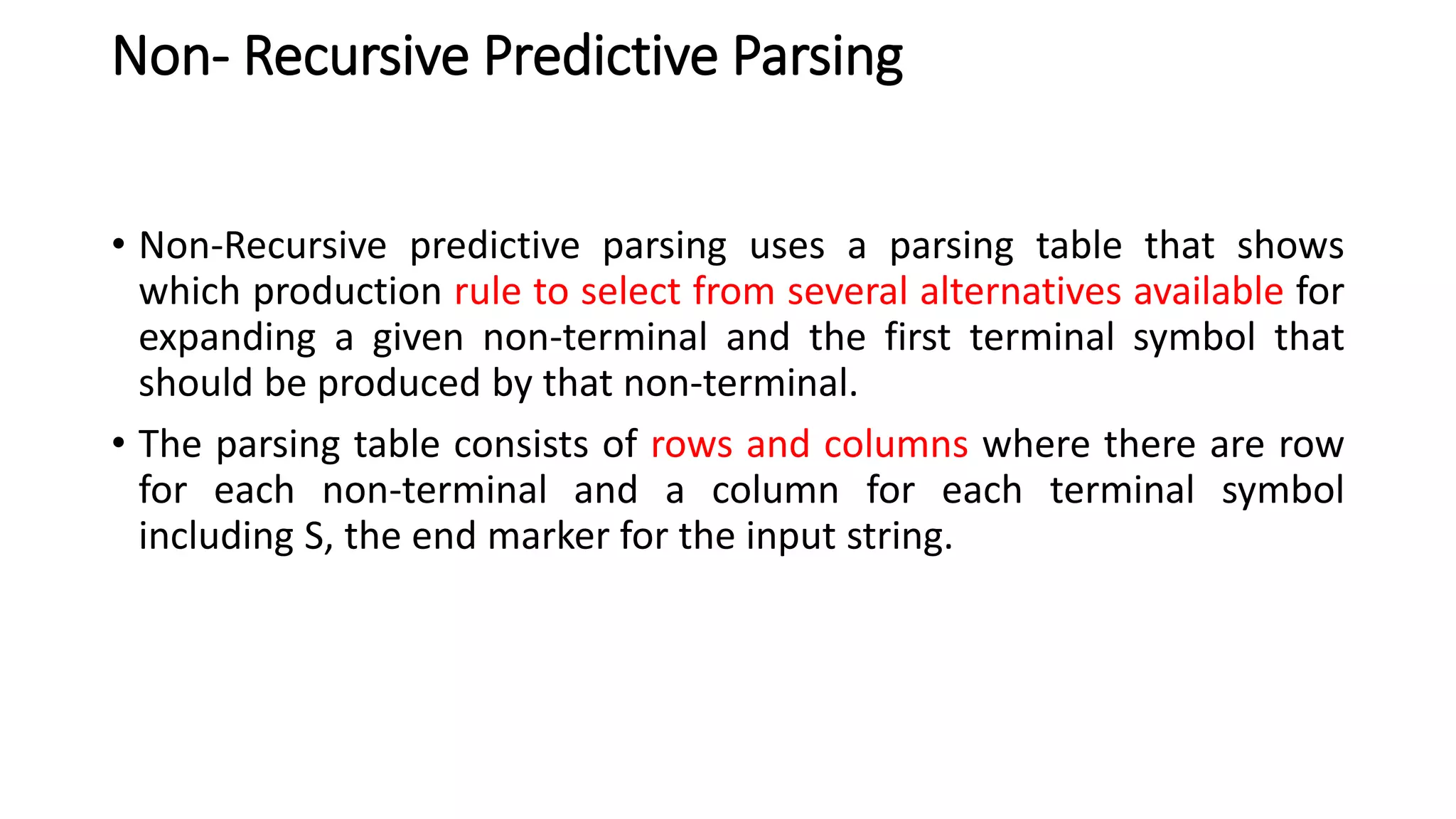 Non- Recursive Predictive Parsing

• Non-Recursive predictive parsing uses a parsing table that shows which production rule to select from several alternatives available for expanding a given non-terminal and the first terminal symbol that should be produced by that non-terminal.

• The parsing table consists of rows and columns where there are row for each non-terminal and a column for each terminal symbol including S, the end marker for the input string.